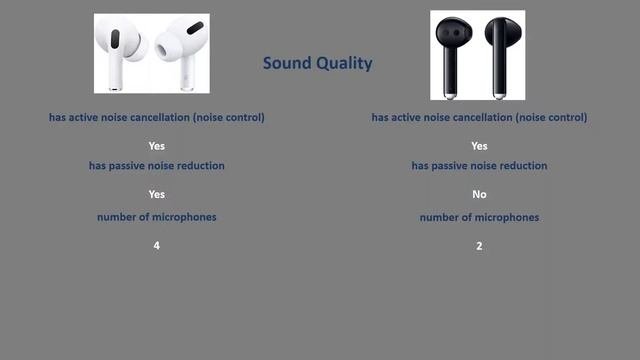 Sound Quality

has active noise cancellation (noise control)

Yes

has passive noise reduction

Yes

number of microphones

4

has active noise cancellation (noise control)

Yes

has passive noise reduction

No

number of microphones

2